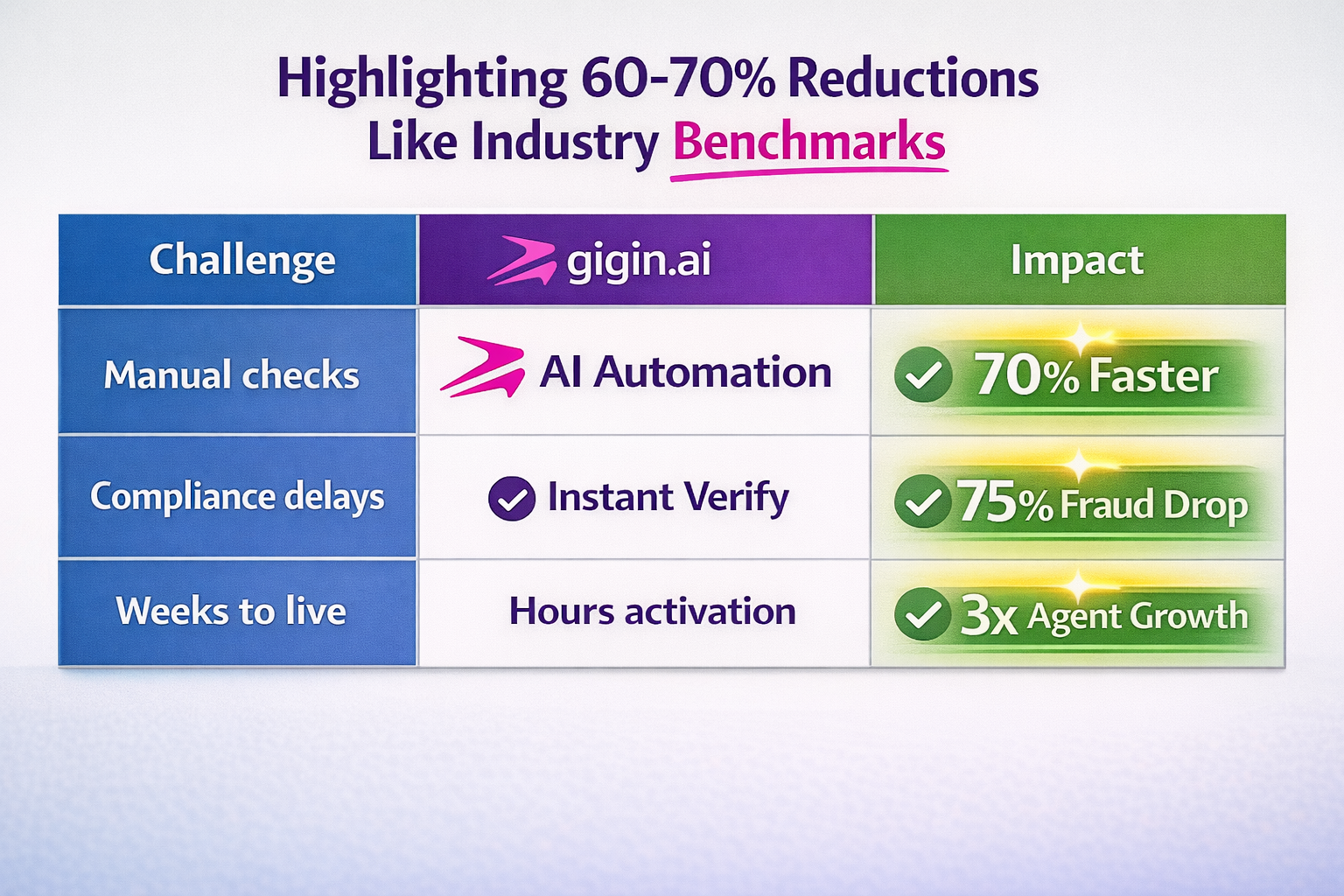 Highlighting 60-70% Reductions Like Industry Benchmarks

| Challenge | gigin.ai | Impact |
|---|---|---|
| Manual checks | AI Automation | 70% Faster |
| Compliance delays | Instant Verify | 75% Fraud Drop |
| Weeks to live | Hours activation | 3x Agent Growth |